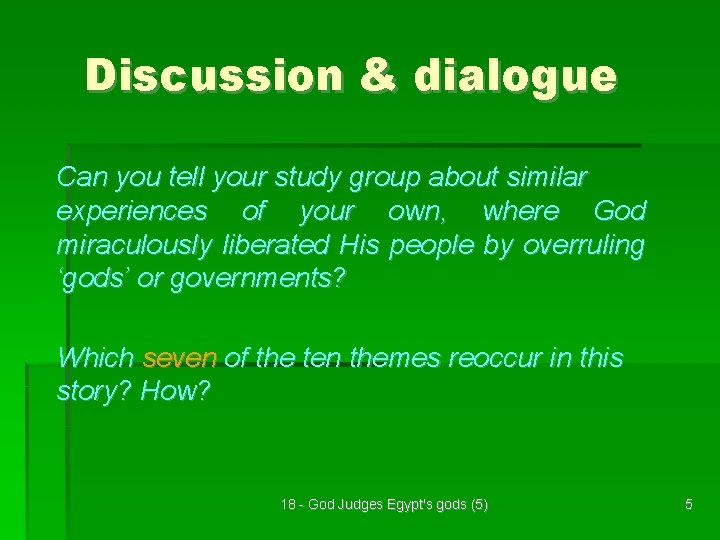 Discussion & dialogue

Can you tell your study group about similar experiences of your own, where God miraculously liberated His people by overruling ‘gods’ or governments?

Which seven of the ten themes reoccur in this story? How?

18 - God Judges Egypt's gods (5)

5